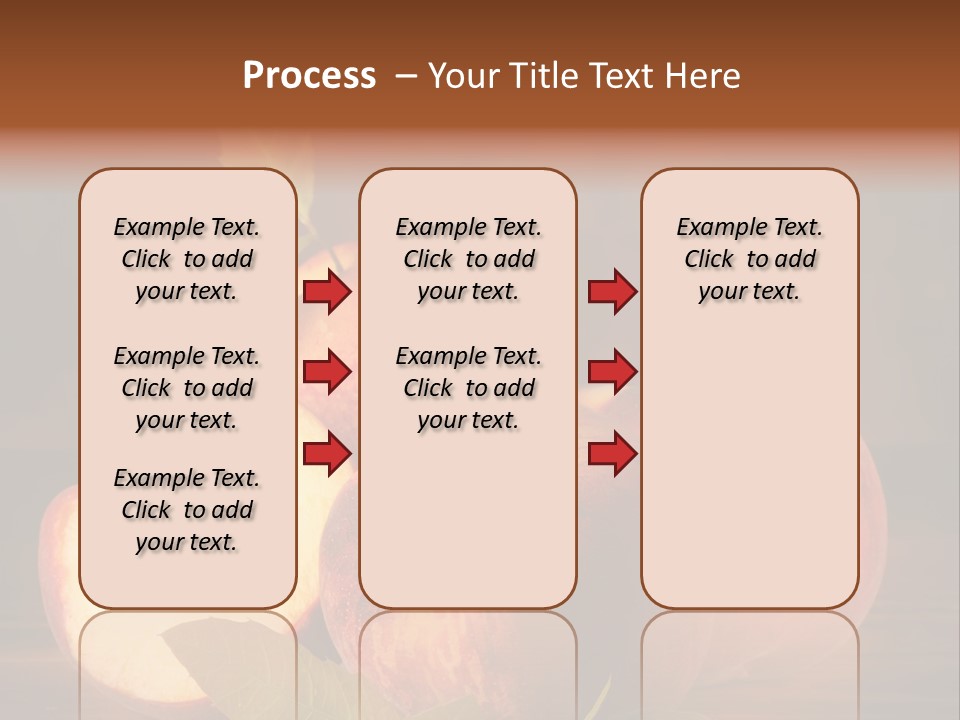 Process – Your Title Text Here

Example Text. Click to add your text.

Example Text. Click to add your text.

Example Text. Click to add your text.

Example Text. Click to add your text.

Example Text. Click to add your text.

Example Text. Click to add your text.